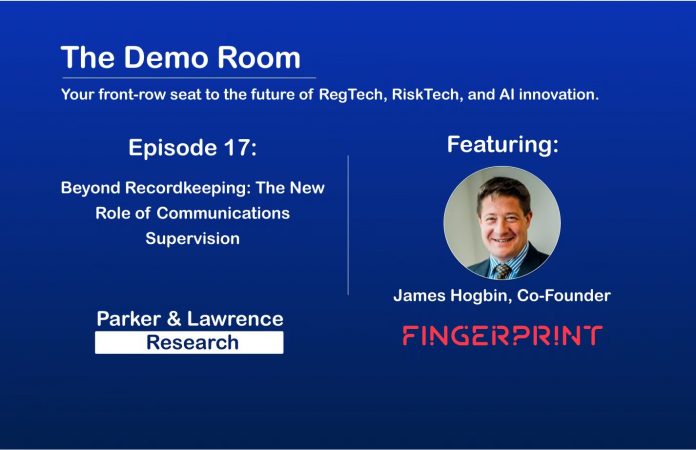 The Demo Room

Your front-row seat to the future of RegTech, RiskTech, and AI innovation.

Episode 17:

Beyond Recordkeeping: The New Role of Communications Supervision

Parker & Lawrence
Research

Featuring:

James Hogbin, Co-Founder

FINGERPRINT